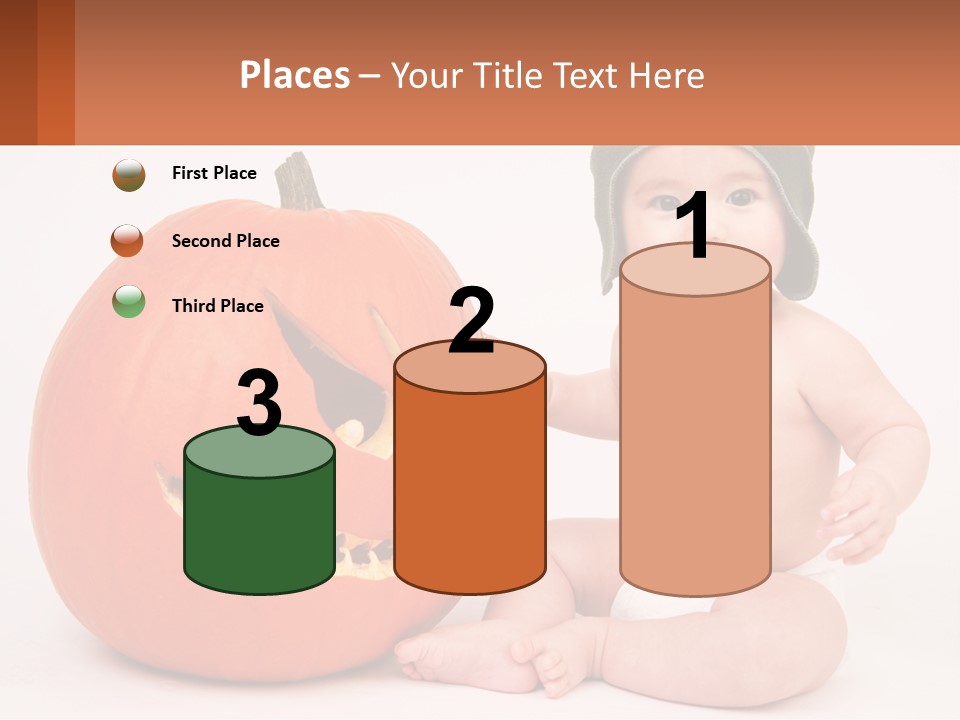 Places – Your Title Text Here

First Place

Second Place

Third Place

3

2

1